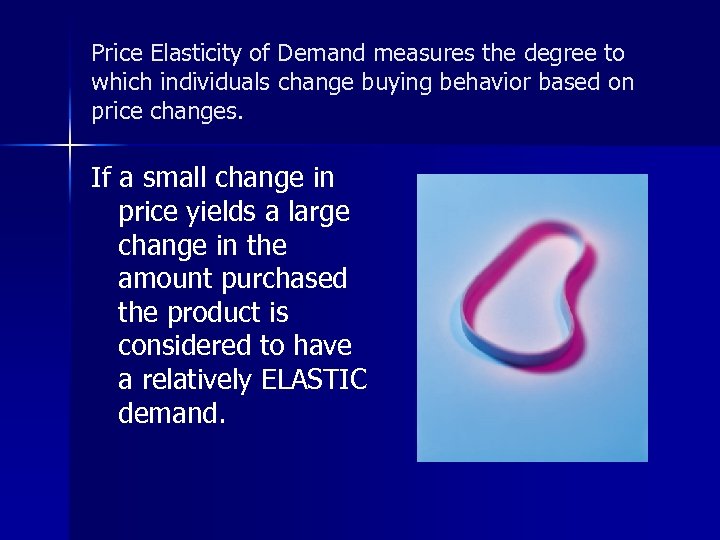 Price Elasticity of Demand measures the degree to which individuals change buying behavior based on price changes.

If a small change in price yields a large change in the amount purchased the product is considered to have a relatively ELASTIC demand.